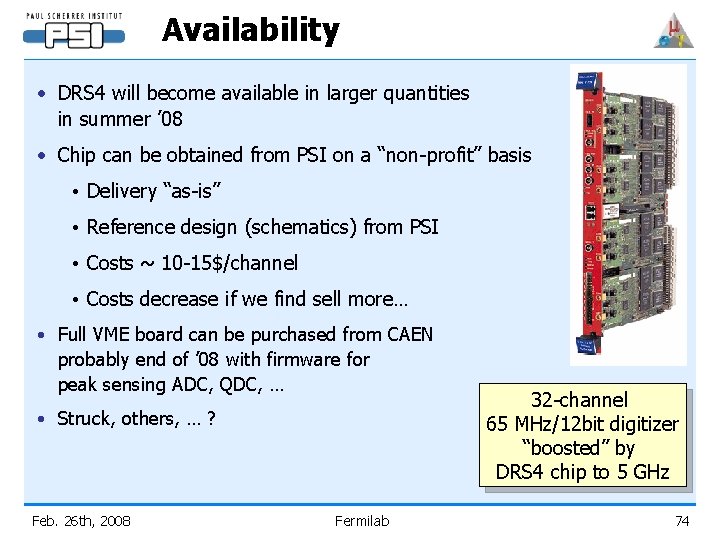 PAUL SCHERRER INSTITUT
PSI

Availability

• DRS4 will become available in larger quantities in summer '08

• Chip can be obtained from PSI on a "non-profit" basis

• Delivery "as-is"

• Reference design (schematics) from PSI

• Costs ~ 10-15$/channel

• Costs decrease if we find sell more…

• Full VME board can be purchased from CAEN probably end of '08 with firmware for peak sensing ADC, QDC, …

• Struck, others, … ?

32-channel
65 MHz/12bit digitizer
"boosted" by
DRS4 chip to 5 GHz

Feb. 26th, 2008

Fermilab

74